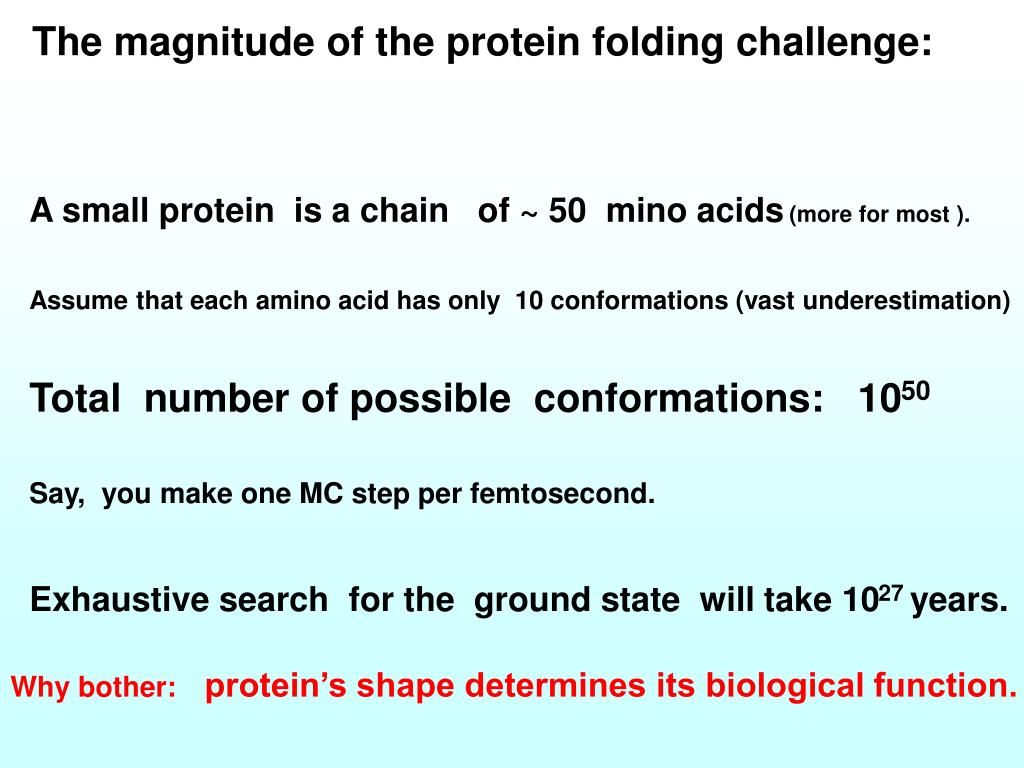 The magnitude of the protein folding challenge:

A small protein is a chain of ~ 50 mino acids (more for most ).

Assume that each amino acid has only 10 conformations (vast underestimation)

Total number of possible conformations: $10^{50}$

Say, you make one MC step per femtosecond.

Exhaustive search for the ground state will take $10^{27}$ years.

Why bother: protein's shape determines its biological function.